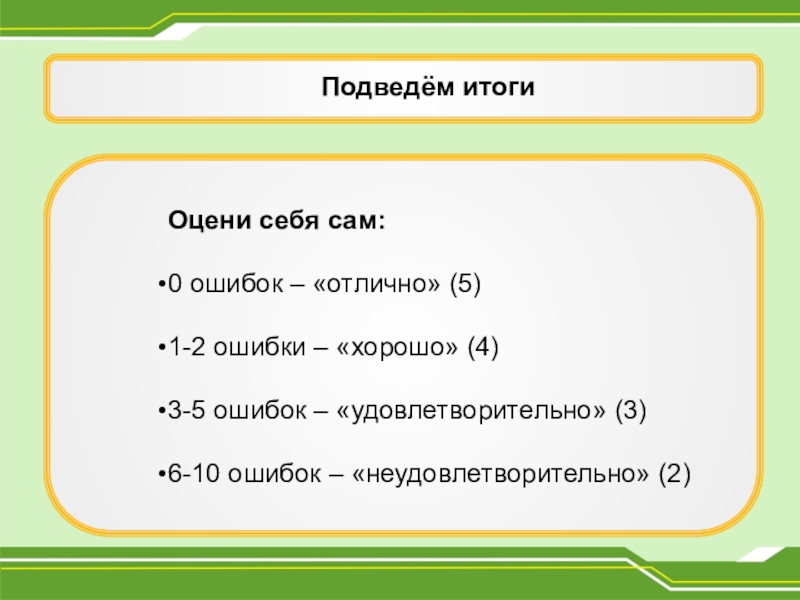 Подведём итоги

Оцени себя сам:

•0 ошибок – «отлично» (5)

•1-2 ошибки – «хорошо» (4)

•3-5 ошибок – «удовлетворительно» (3)

•6-10 ошибок – «неудовлетворительно» (2)